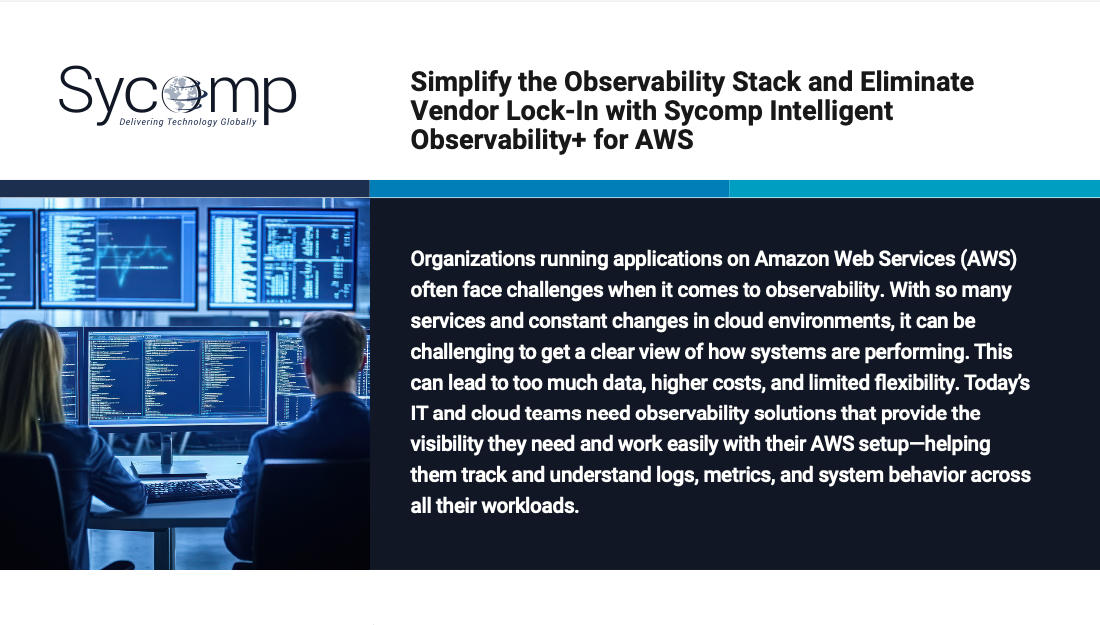 Sycomp
Delivering Technology Globally

Simplify the Observability Stack and Eliminate Vendor Lock-In with Sycomp Intelligent Observability+ for AWS

Organizations running applications on Amazon Web Services (AWS) often face challenges when it comes to observability. With so many services and constant changes in cloud environments, it can be challenging to get a clear view of how systems are performing. This can lead to too much data, higher costs, and limited flexibility. Today's IT and cloud teams need observability solutions that provide the visibility they need and work easily with their AWS setup—helping them track and understand logs, metrics, and system behavior across all their workloads.